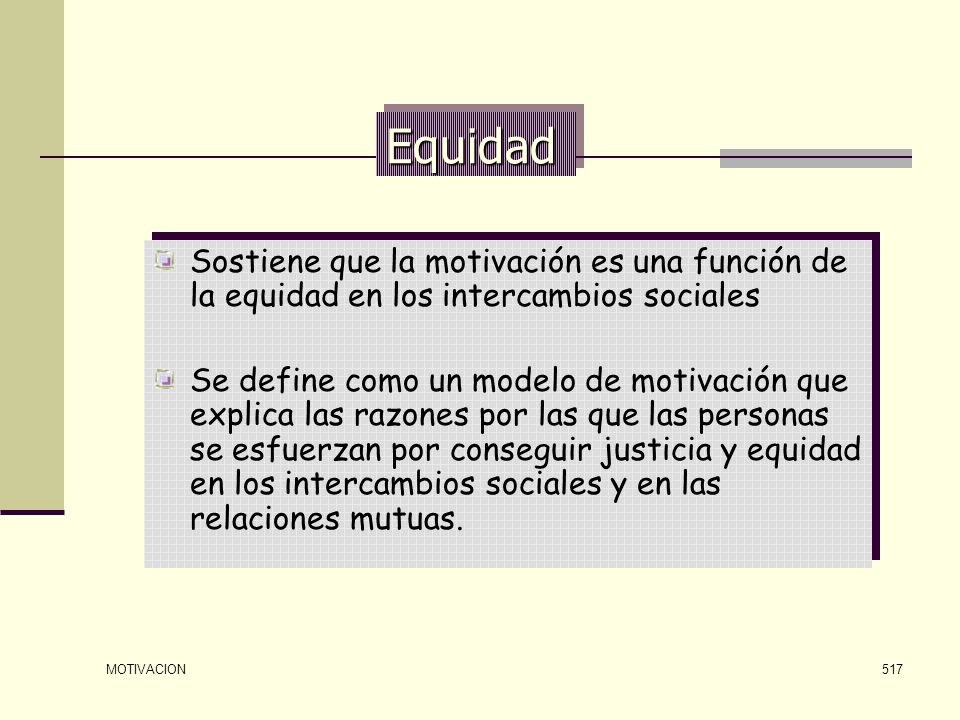 Equidad

Sostiene que la motivación es una función de la equidad en los intercambios sociales

Se define como un modelo de motivación que explica las razones por las que las personas se esfuerzan por conseguir justicia y equidad en los intercambios sociales y en las relaciones mutuas.

MOTIVACION

517